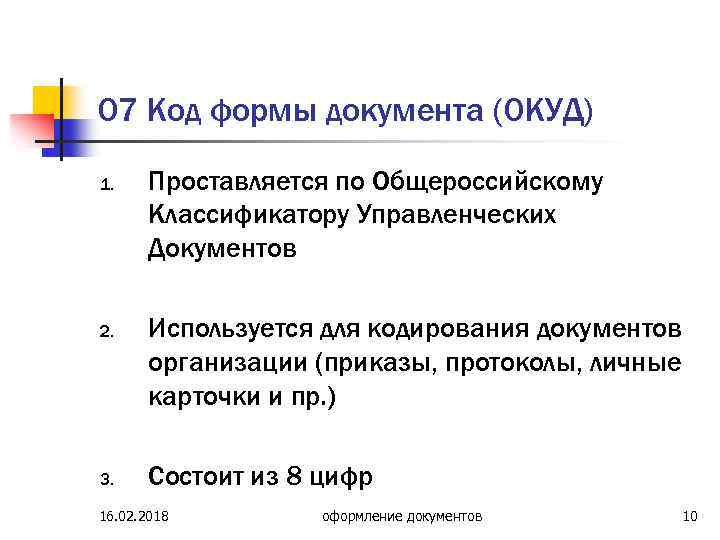 07 Код формы документа (ОКУД)

1. Проставляется по Общероссийскому Классификатору Управленческих Документов

2. Используется для кодирования документов организации (приказы, протоколы, личные карточки и пр.)

3. Состоит из 8 цифр

16.02.2018 оформление документов 10